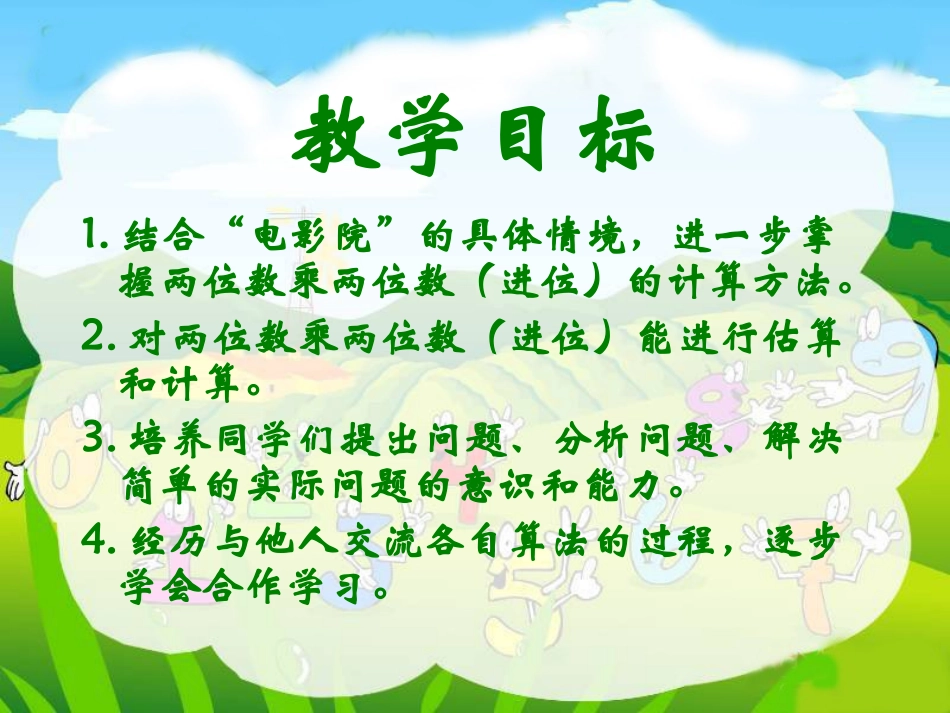 教学目标

1. 结合“电影院”的具体情境，进一步掌握两位数乘两位数（进位）的计算方法。

2. 对两位数乘两位数（进位）能进行估算和计算。

3. 培养同学们提出问题、分析问题、解决简单的实际问题的意识和能力。

4. 经历与他人交流各自算法的过程，逐步学会合作学习。